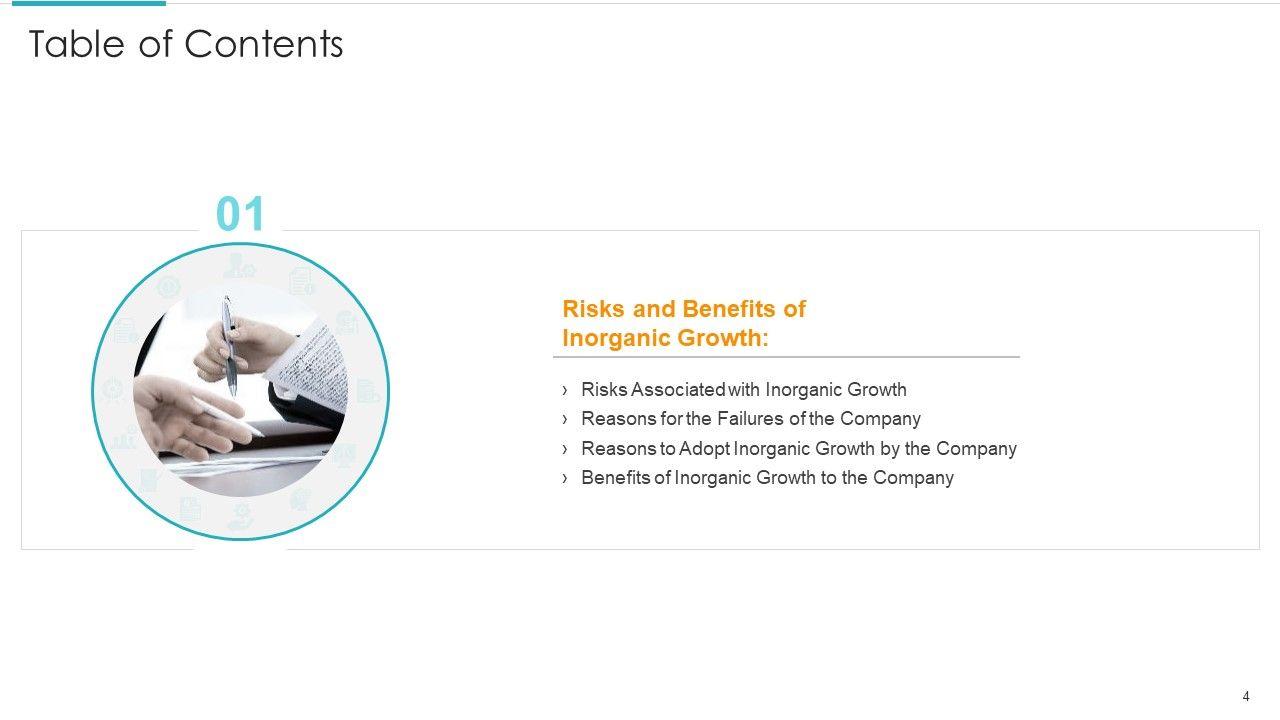 Table of Contents

01

Risks and Benefits of Inorganic Growth:

› Risks Associated with Inorganic Growth
› Reasons for the Failures of the Company
› Reasons to Adopt Inorganic Growth by the Company
› Benefits of Inorganic Growth to the Company

4